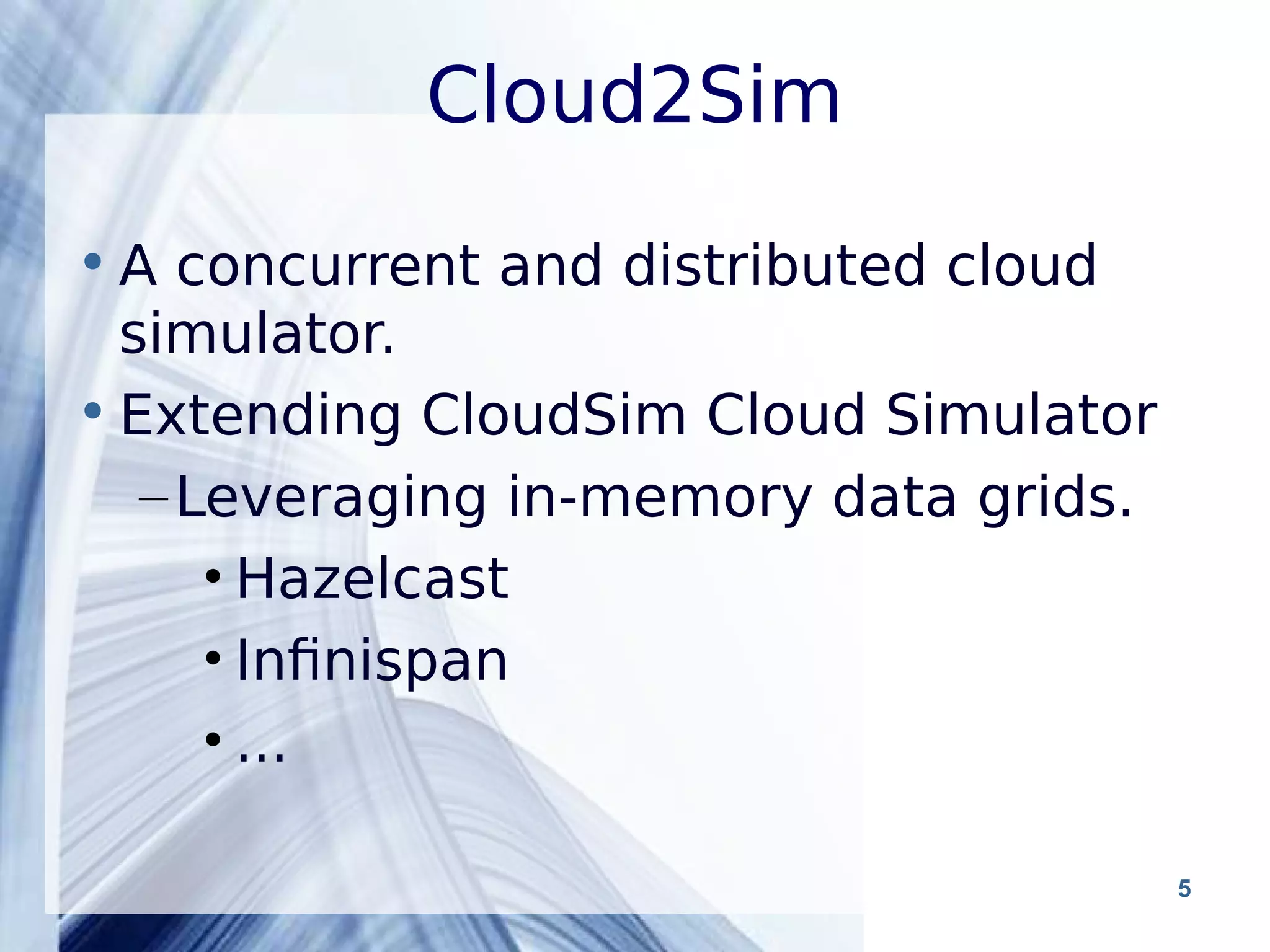 Cloud2Sim

• A concurrent and distributed cloud simulator.
• Extending CloudSim Cloud Simulator
– Leveraging in-memory data grids.
• Hazelcast
• Infinispan
• ...

5